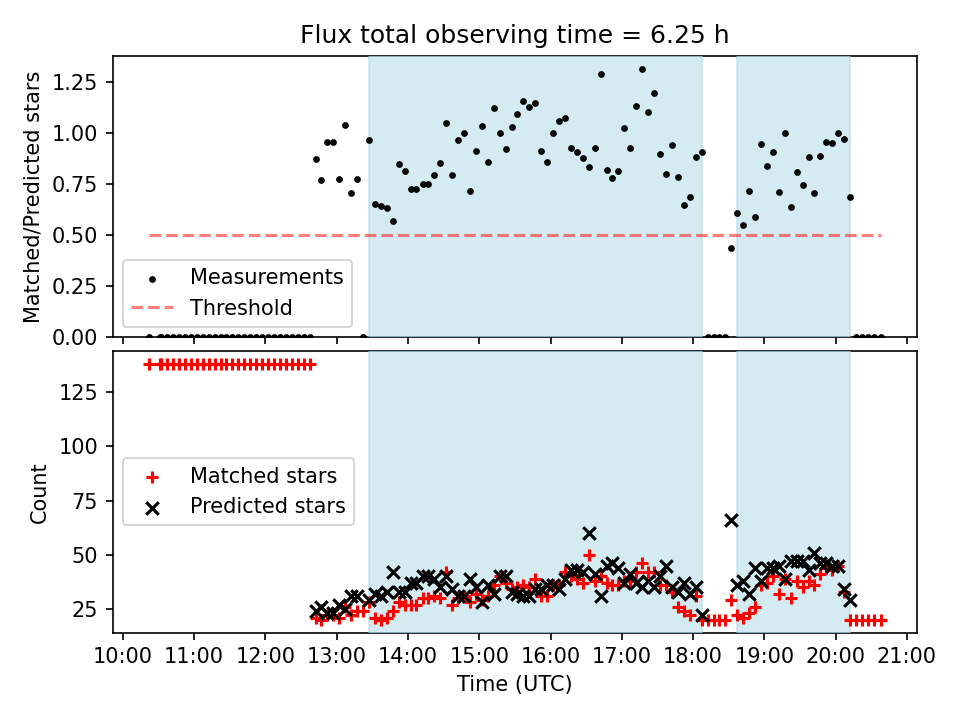 Flux total observing time = 6.25 h

Matched/Predicted stars

1.25
1.00
0.75
0.50
0.25
0.00

Measurements
Threshold

Count

125
100
75
50
25

Matched stars
Predicted stars

10:00 11:00 12:00 13:00 14:00 15:00 16:00 17:00 18:00 19:00 20:00 21:00

Time (UTC)